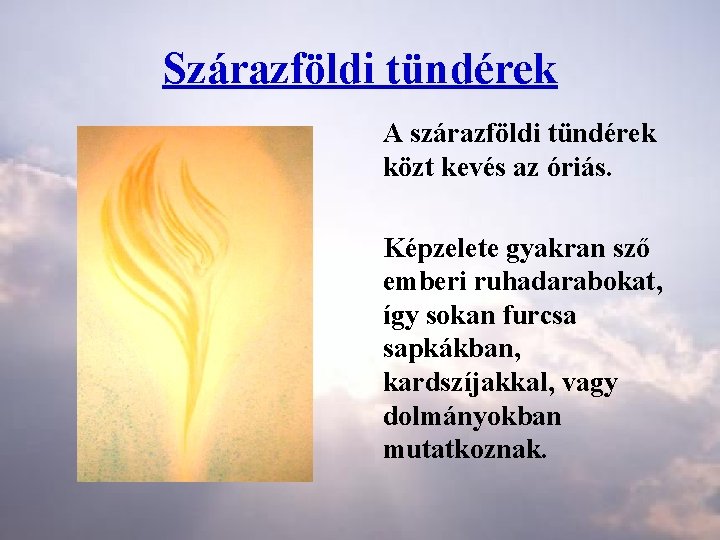 Szárazföldi tündérek

A szárazföldi tündérek közt kevés az óriás.

Képzelete gyakran sző emberi ruhadarabokat, így sokan furcsa sapkákban, kardszíjakkal, vagy dolmányokban mutatkoznak.